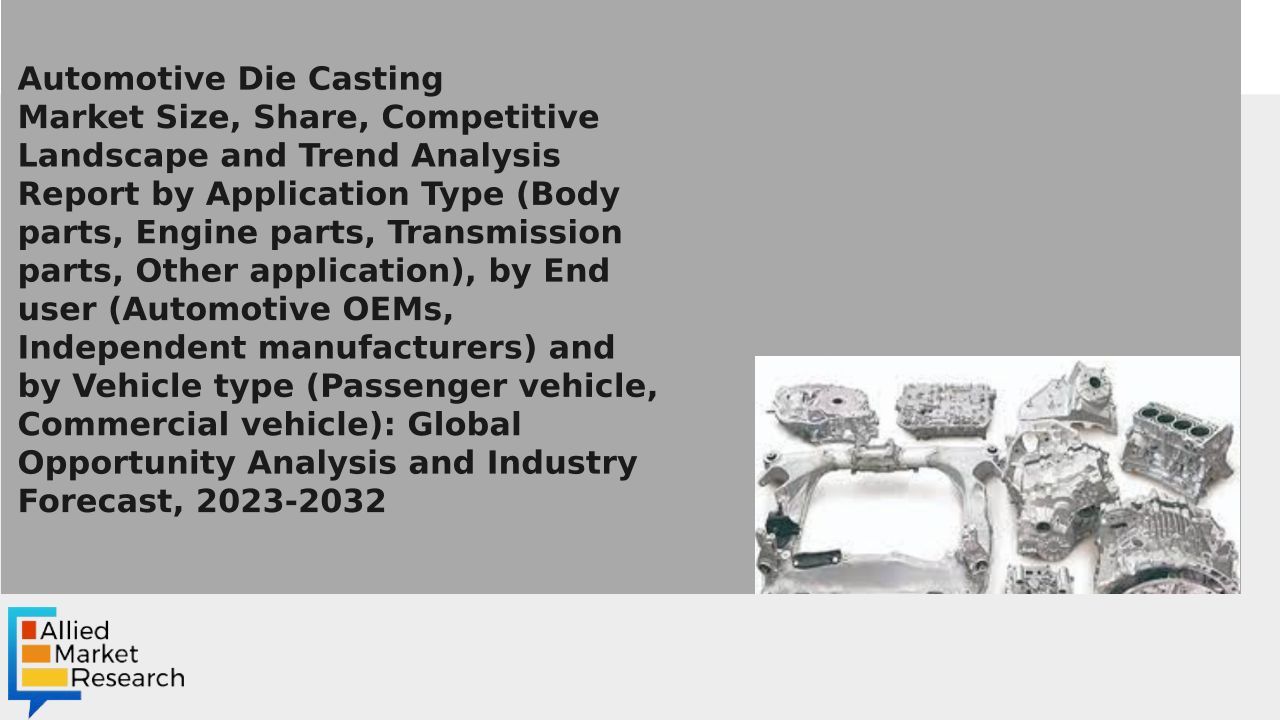 Automotive Die Casting Market Size, Share, Competitive Landscape and Trend Analysis Report by Application Type (Body parts, Engine parts, Transmission parts, Other application), by End user (Automotive OEMs, Independent manufacturers) and by Vehicle type (Passenger vehicle, Commercial vehicle): Global Opportunity Analysis and Industry Forecast, 2023-2032

Allied Market Research